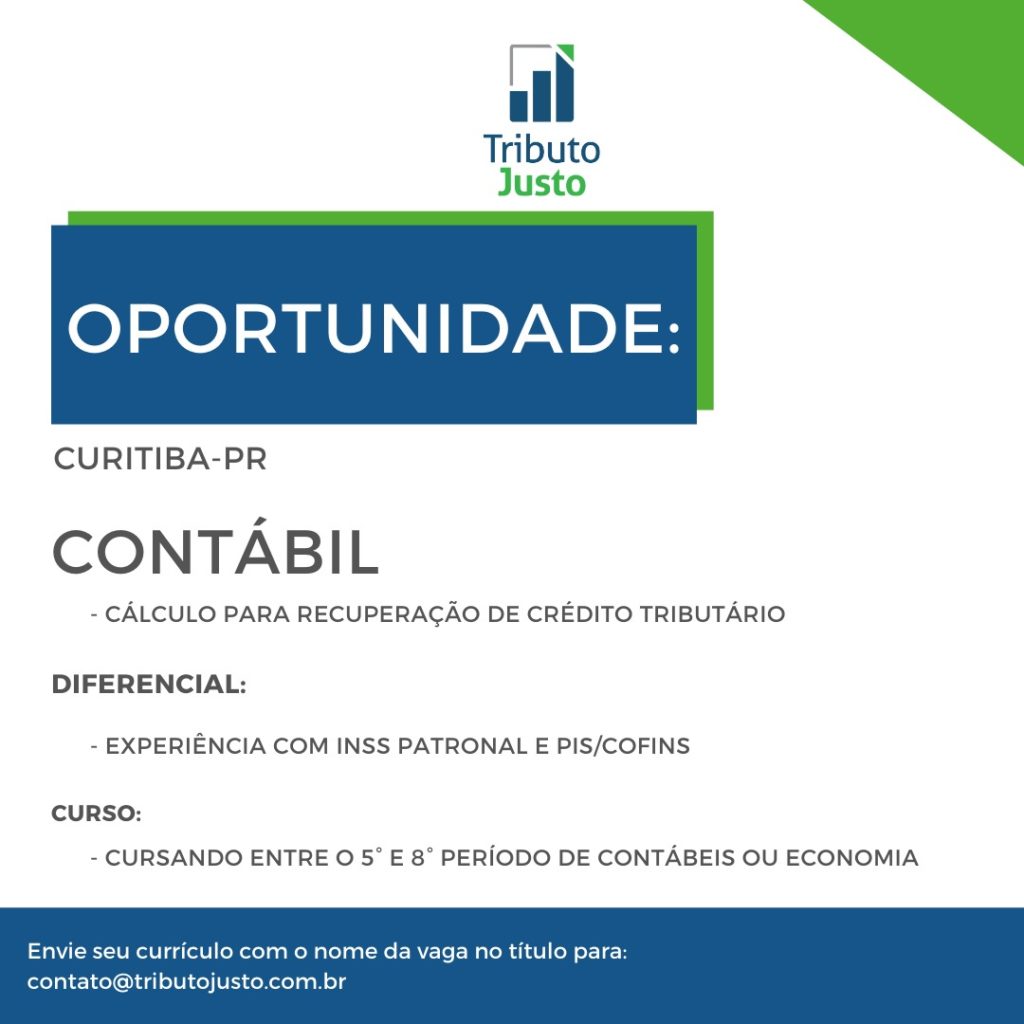 Tributo
Justo

OPORTUNIDADE:

CURITIBA-PR

CONTÁBIL

- CÁLCULO PARA RECUPERAÇÃO DE CRÉDITO TRIBUTÁRIO

DIFERENCIAL:

- EXPERIÊNCIA COM INSS PATRONAL E PIS/COFINS

CURSO:

- CURSANDO ENTRE O 5° E 8° PERÍODO DE CONTÁBEIS OU ECONOMIA

Envie seu currículo com o nome da vaga no título para:
contato@tributojusto.com.br